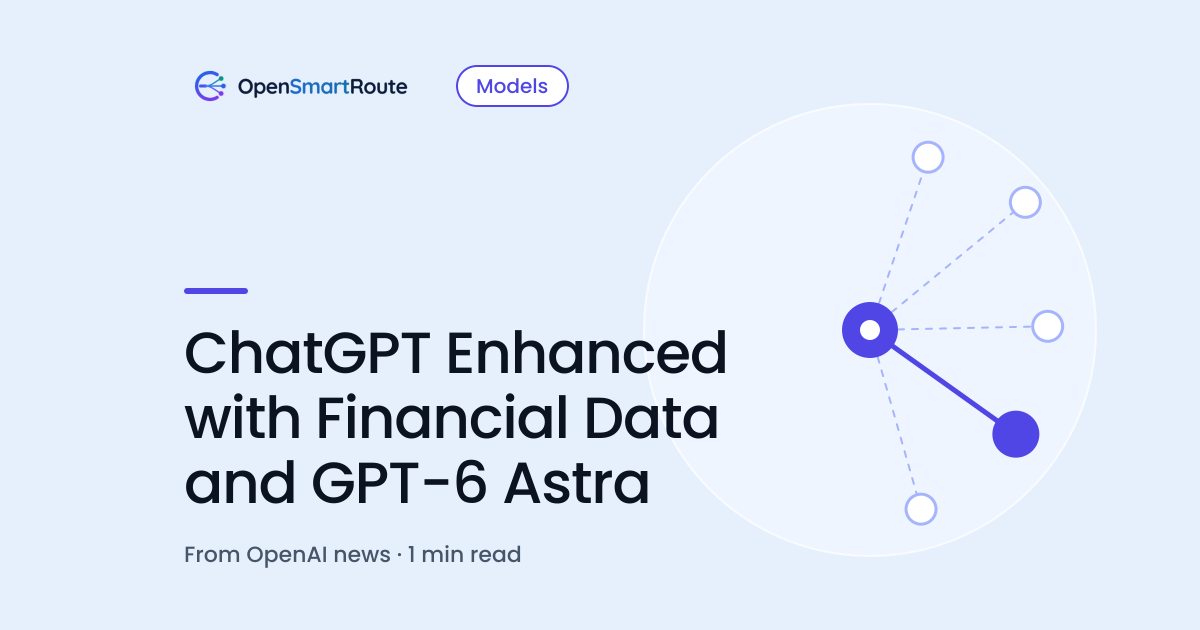 OpenSmartRoute

Models

ChatGPT Enhanced with Financial Data and GPT-6 Astra

From OpenAI news · 1 min read